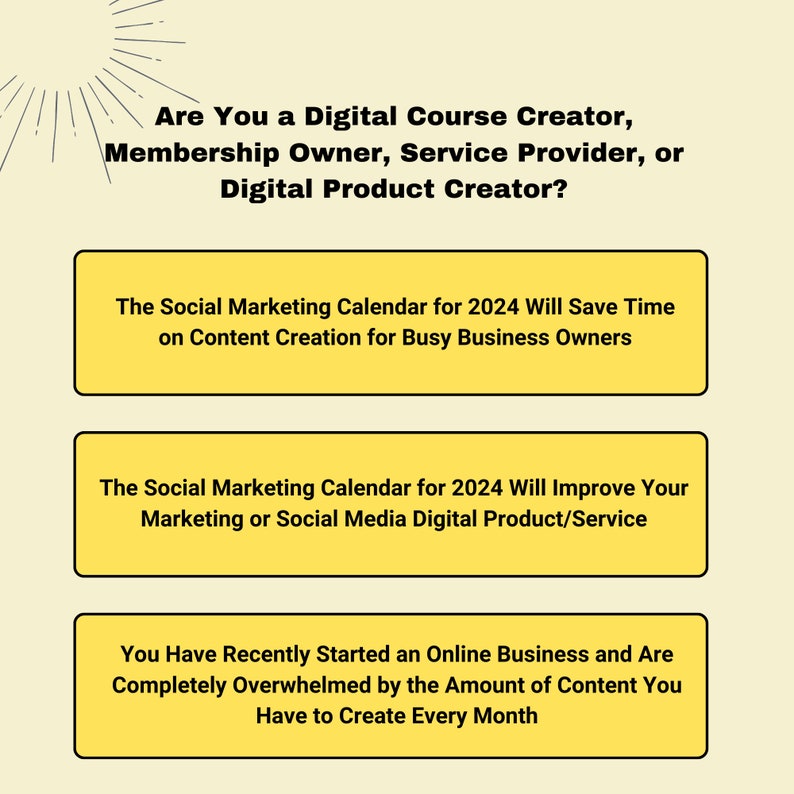 Are You a Digital Course Creator, Membership Owner, Service Provider, or Digital Product Creator?

The Social Marketing Calendar for 2024 Will Save Time on Content Creation for Busy Business Owners

The Social Marketing Calendar for 2024 Will Improve Your Marketing or Social Media Digital Product/Service

You Have Recently Started an Online Business and Are Completely Overwhelmed by the Amount of Content You Have to Create Every Month